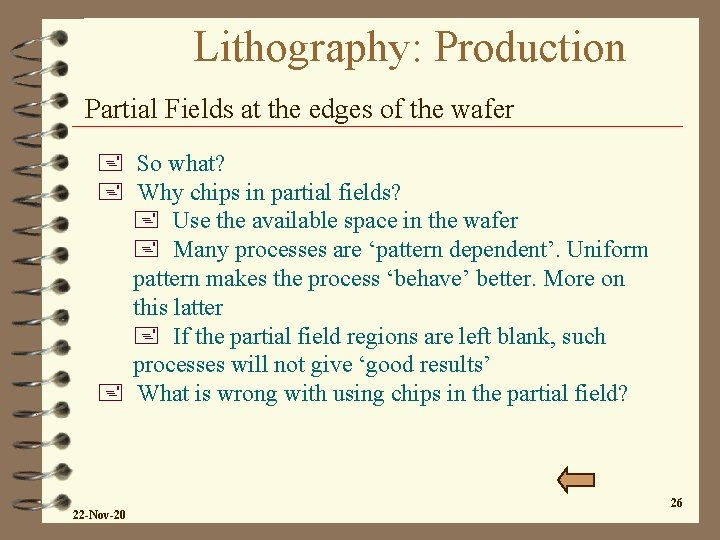 Lithography: Production

Partial Fields at the edges of the wafer

So what?

Why chips in partial fields?

Use the available space in the wafer

Many processes are ‘pattern dependent’. Uniform pattern makes the process ‘behave’ better. More on this latter

If the partial field regions are left blank, such processes will not give ‘good results’

What is wrong with using chips in the partial field?

22-Nov-20

26